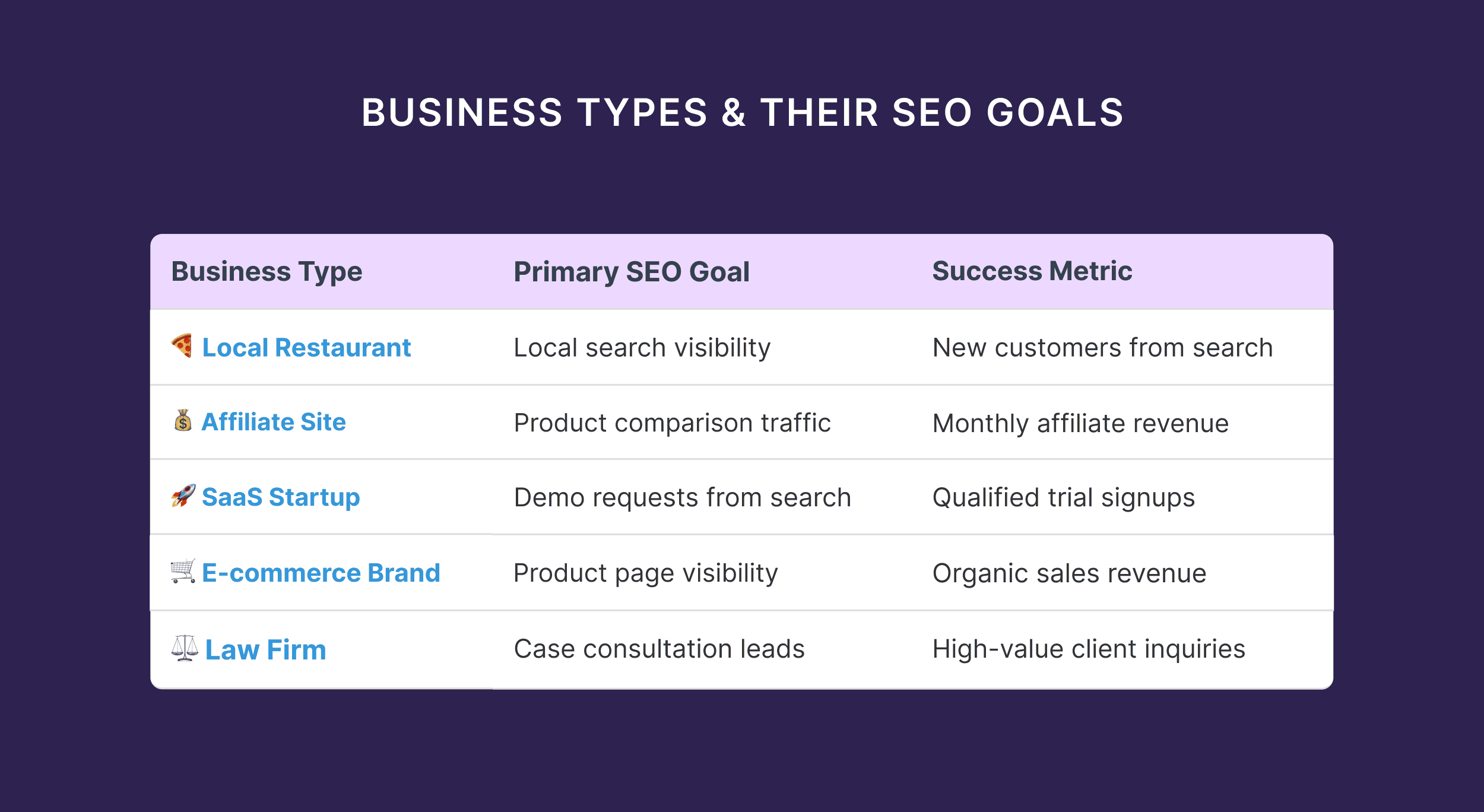 BUSINESS TYPES & THEIR SEO GOALS

| Business Type | Primary SEO Goal | Success Metric |
|---|---|---|
| 🍕 Local Restaurant | Local search visibility | New customers from search |
| 💰 Affiliate Site | Product comparison traffic | Monthly affiliate revenue |
| 🚀 SaaS Startup | Demo requests from search | Qualified trial signups |
| 🛒 E-commerce Brand | Product page visibility | Organic sales revenue |
| ⚖️ Law Firm | Case consultation leads | High-value client inquiries |